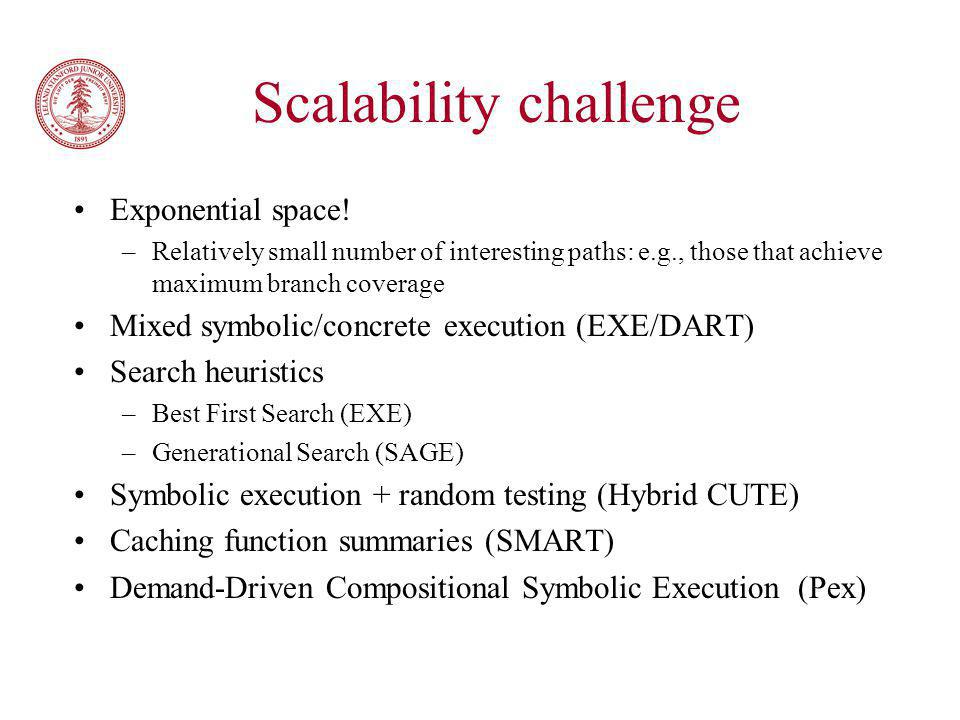 LELAND STANFORD JUNIOR UNIVERSITY
1891

Scalability challenge

• Exponential space!
– Relatively small number of interesting paths: e.g., those that achieve maximum branch coverage
• Mixed symbolic/concrete execution (EXE/DART)
• Search heuristics
– Best First Search (EXE)
– Generational Search (SAGE)
• Symbolic execution + random testing (Hybrid CUTE)
• Caching function summaries (SMART)
• Demand-Driven Compositional Symbolic Execution (Pex)